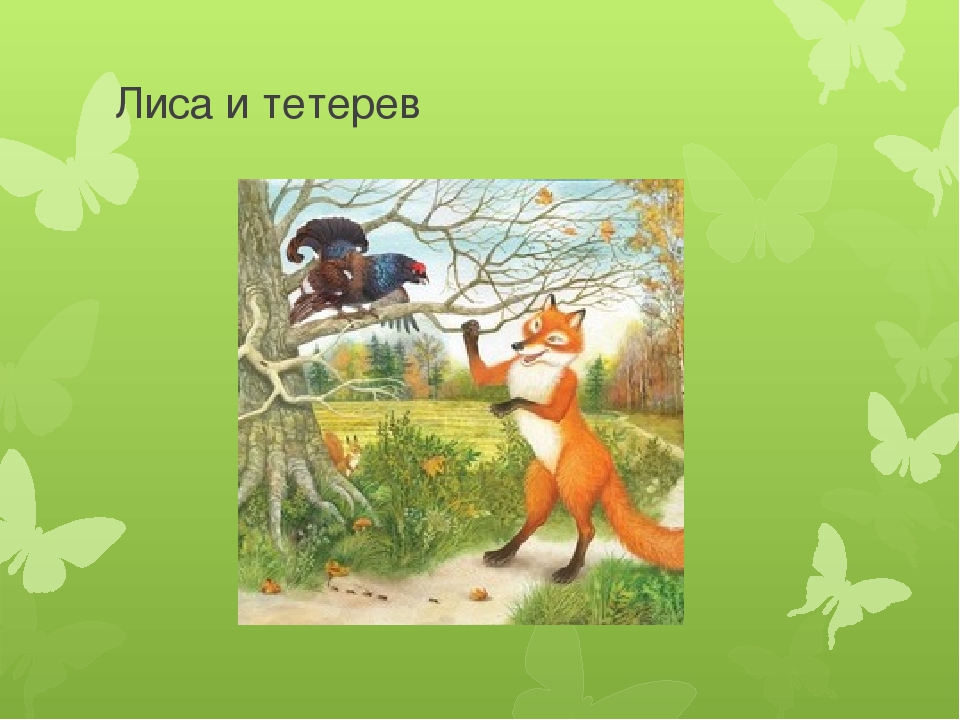 Лиса и тетерев